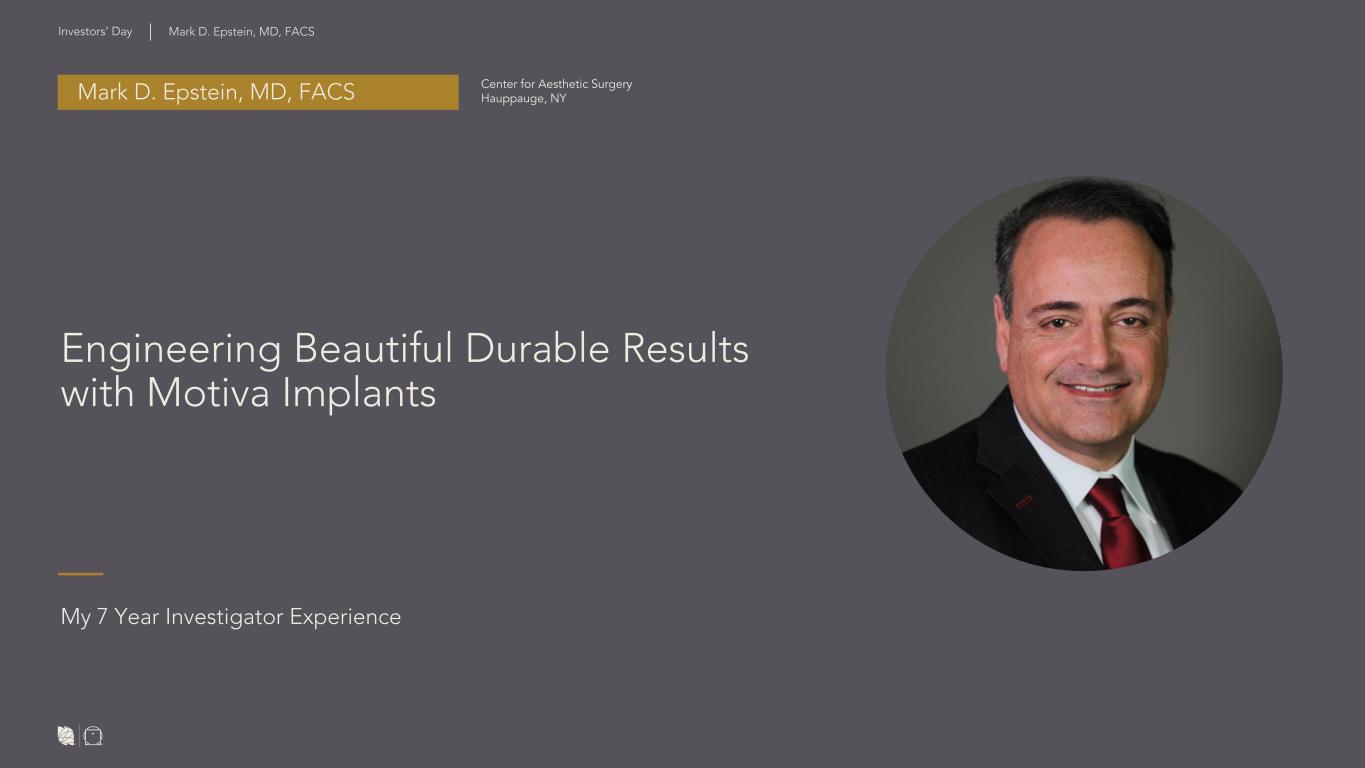 Investors' Day | Mark D. Epstein, MD, FACS

Mark D. Epstein, MD, FACS

Center for Aesthetic Surgery
Hauppauge, NY

Engineering Beautiful Durable Results with Motiva Implants

My 7 Year Investigator Experience